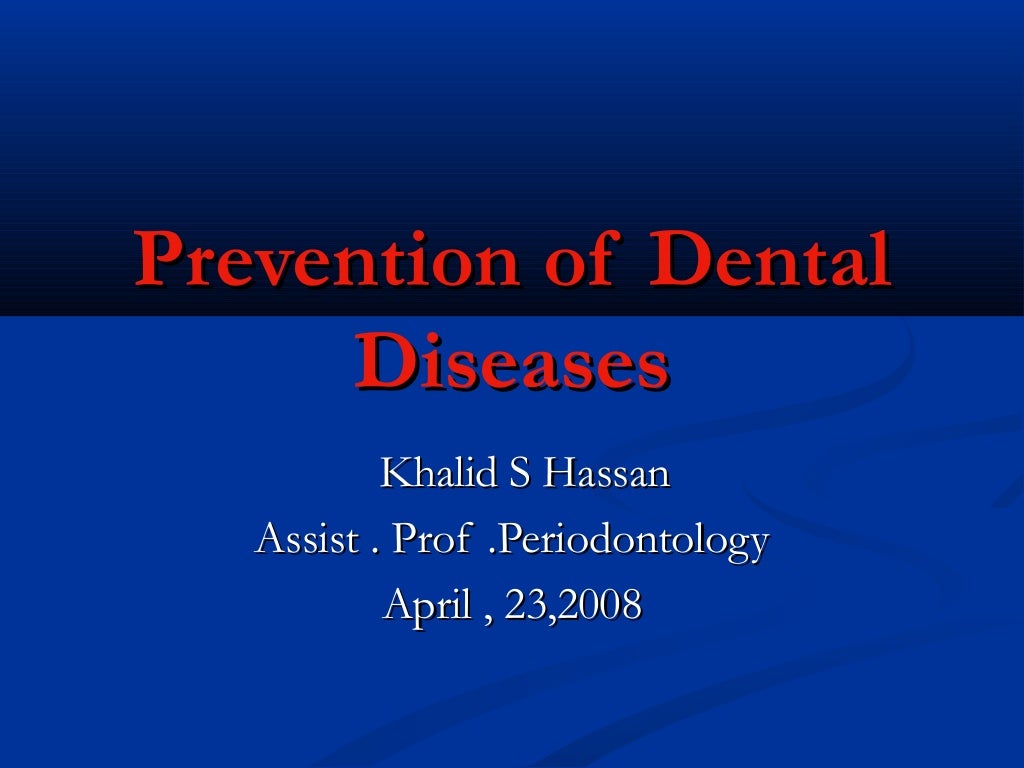 Prevention of Dental Diseases

Khalid S Hassan
Assist . Prof .Periodontology
April , 23,2008